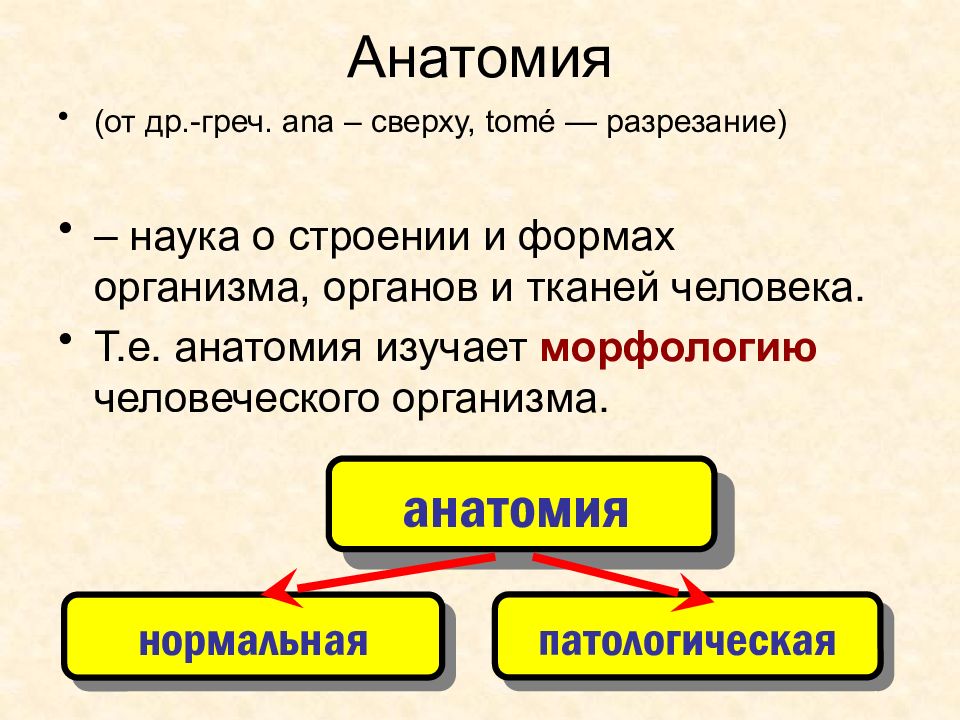 Анатомия

• (от др.-греч. ana – сверху, tomé — разрезание)

• – наука о строении и формах организма, органов и тканей человека.

• Т.е. анатомия изучает морфологию человеческого организма.

анатомия

нормальная

патологическая